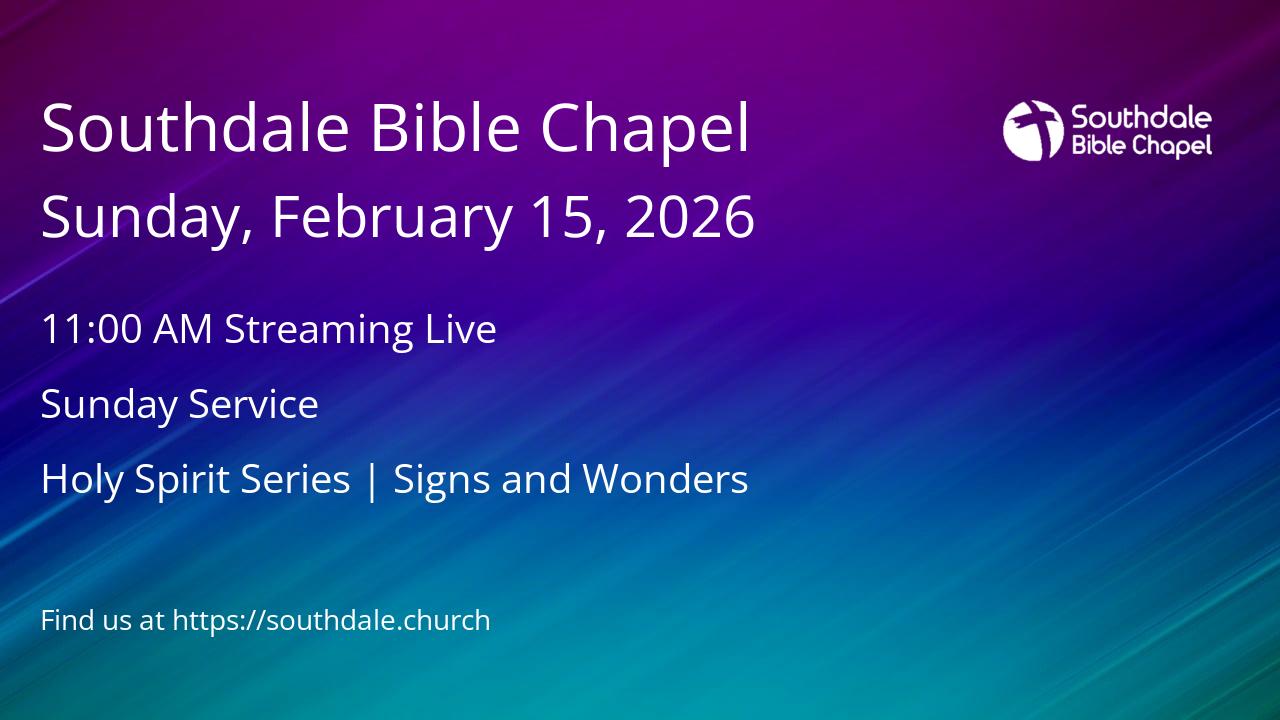 Southdale Bible Chapel

Southdale Bible Chapel

Sunday, February 15, 2026

11:00 AM Streaming Live

Sunday Service

Holy Spirit Series | Signs and Wonders

Find us at https://southdale.church